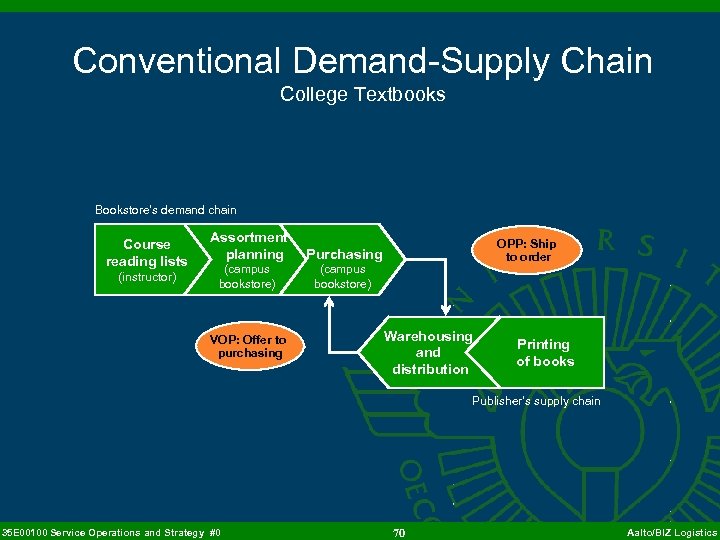 Conventional Demand-Supply Chain
College Textbooks

Bookstore's demand chain

Course reading lists (instructor)

Assortment planning (campus bookstore)

Purchasing (campus bookstore)

OPP: Ship to order

VOP: Offer to purchasing

Warehousing and distribution

Printing of books

Publisher's supply chain

35E00100 Service Operations and Strategy #0 70 Aalto/BIZ Logistics